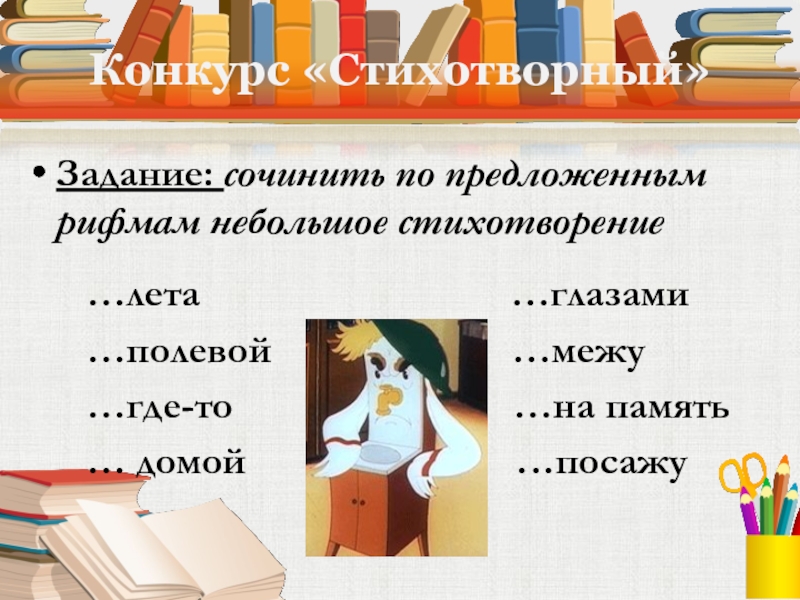 Конкурс «Стихотворный»

• Задание: сочинить по предложенным рифмам небольшое стихотворение

…лета
…полевой
…где-то
… домой

…глазами
…межу
…на память
…посажу